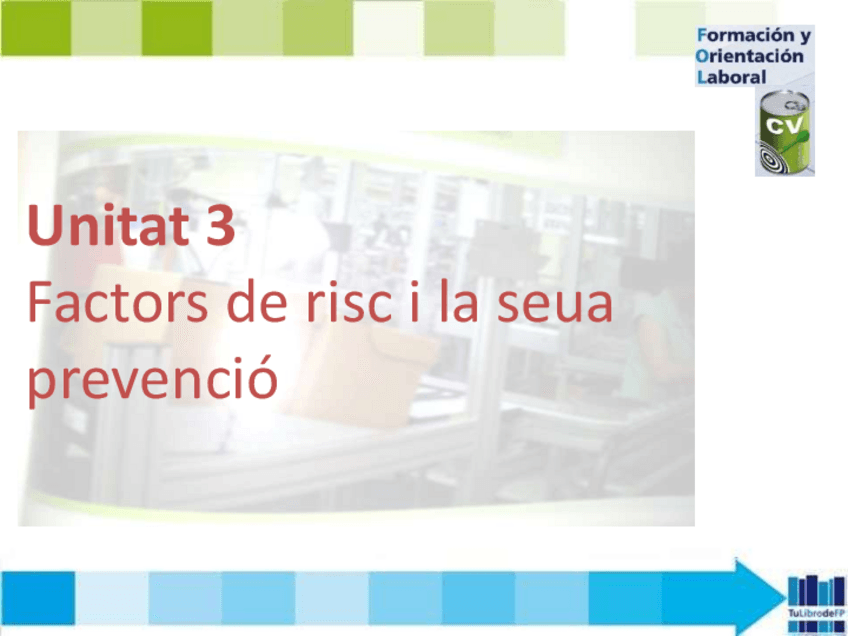 Formación y
Orientación
Laboral

CV

Unitat 3
Factors de risc i la seua prevenció

TuLibrodeFP